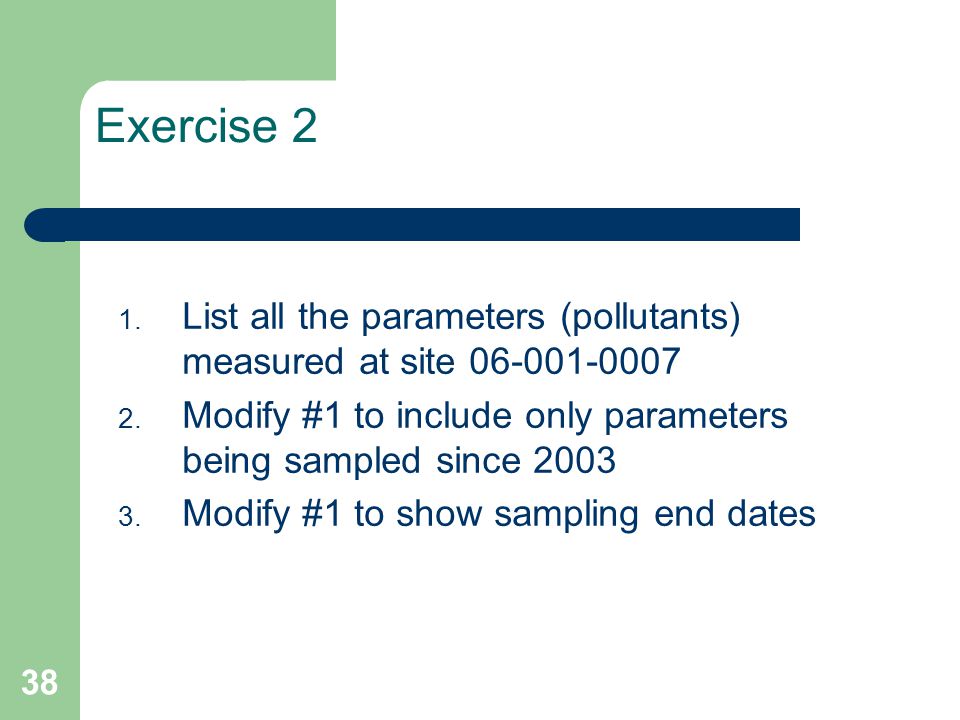 Exercise 2

1. List all the parameters (pollutants) measured at site 06-001-0007
2. Modify #1 to include only parameters being sampled since 2003
3. Modify #1 to show sampling end dates

38